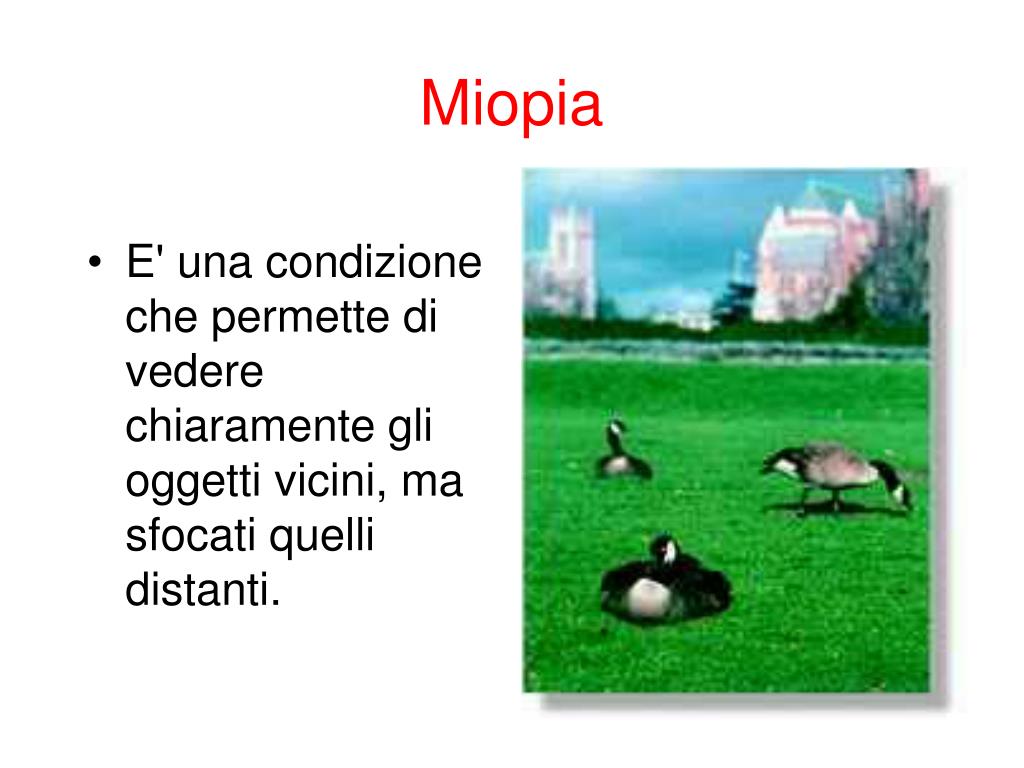 Miopia

• E' una condizione che permette di vedere chiaramente gli oggetti vicini, ma sfocati quelli distanti.